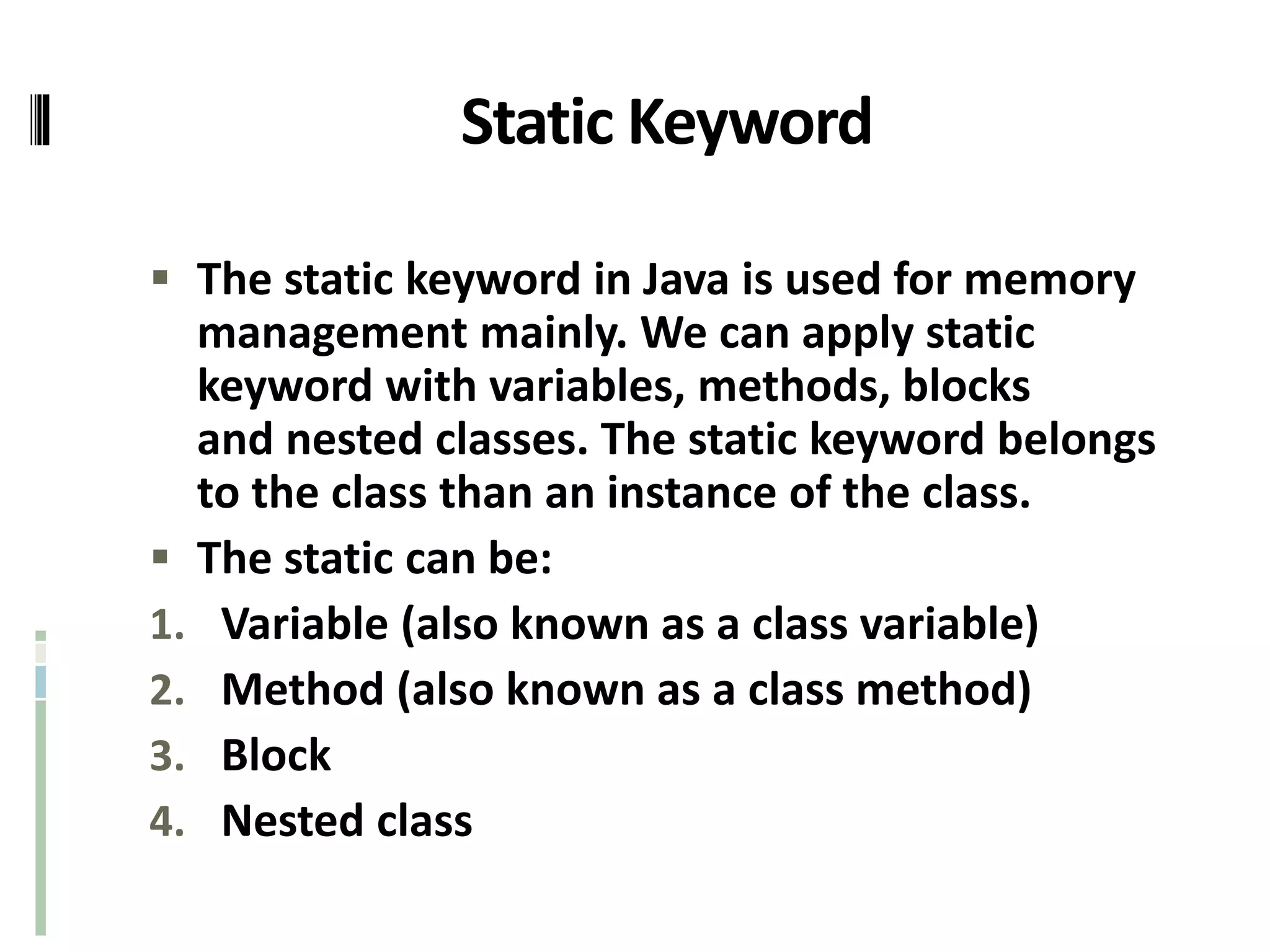 Static Keyword

▪ The static keyword in Java is used for memory management mainly. We can apply static keyword with variables, methods, blocks and nested classes. The static keyword belongs to the class than an instance of the class.

▪ The static can be:

1. Variable (also known as a class variable)
2. Method (also known as a class method)
3. Block
4. Nested class